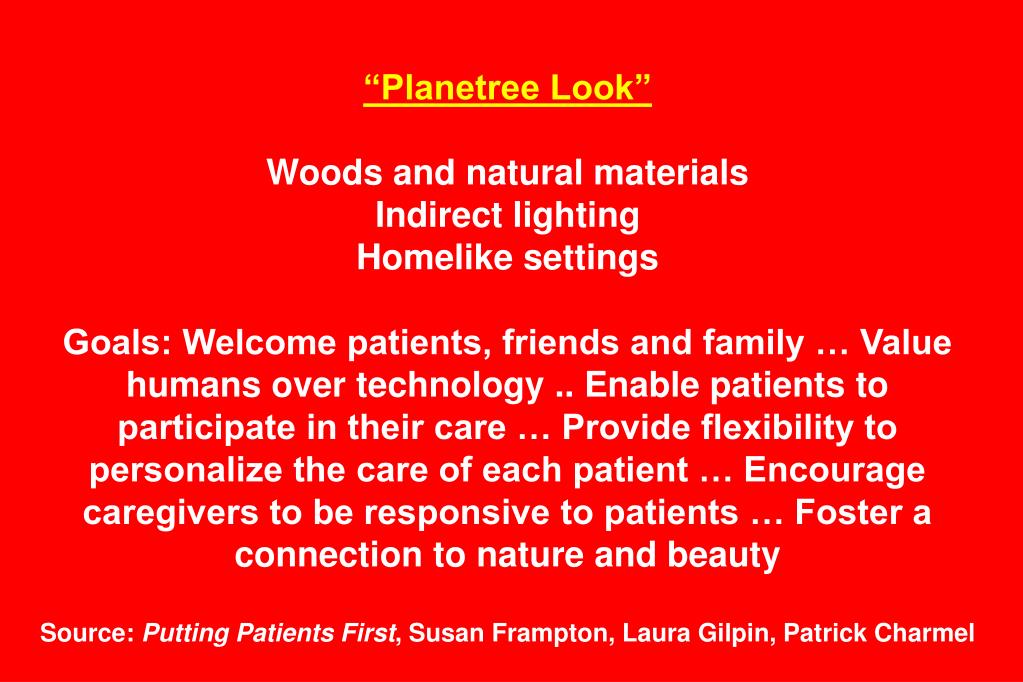 “Planetree Look”

Woods and natural materials
Indirect lighting
Homelike settings

Goals: Welcome patients, friends and family … Value humans over technology .. Enable patients to participate in their care … Provide flexibility to personalize the care of each patient … Encourage caregivers to be responsive to patients … Foster a connection to nature and beauty

Source: Putting Patients First, Susan Frampton, Laura Gilpin, Patrick Charmel